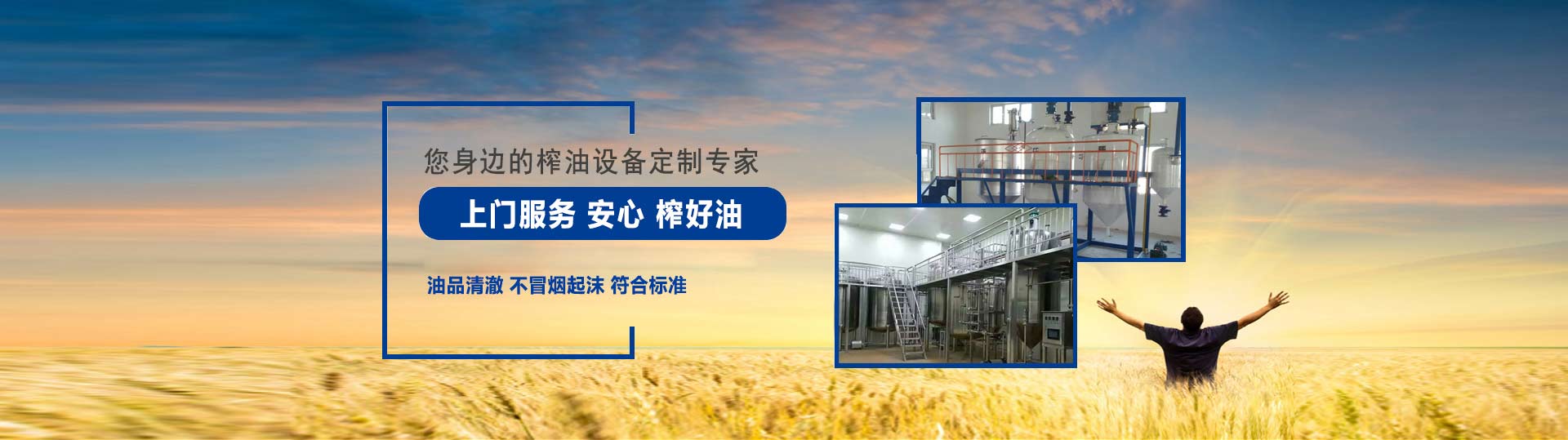 您身边的榨油设备定制专家

上门服务 安心 榨好油

油品清澈 不冒烟起沫 符合标准